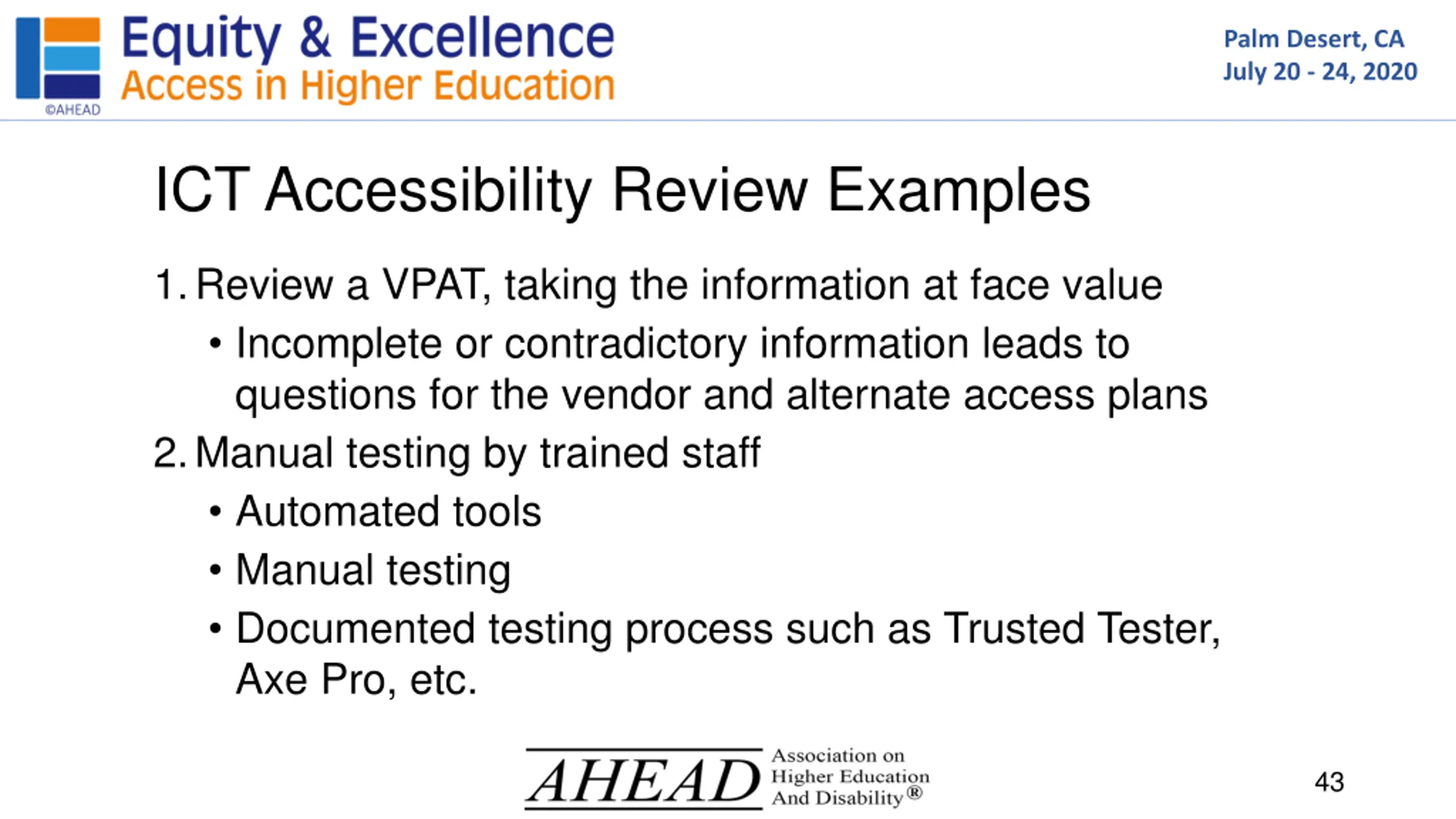 Equity & Excellence
Access in Higher Education
©AHEAD

Palm Desert, CA
July 20 - 24, 2020

ICT Accessibility Review Examples

1. Review a VPAT, taking the information at face value
• Incomplete or contradictory information leads to questions for the vendor and alternate access plans
2. Manual testing by trained staff
• Automated tools
• Manual testing
• Documented testing process such as Trusted Tester, Axe Pro, etc.

AHEAD Association on Higher Education And Disability®

43